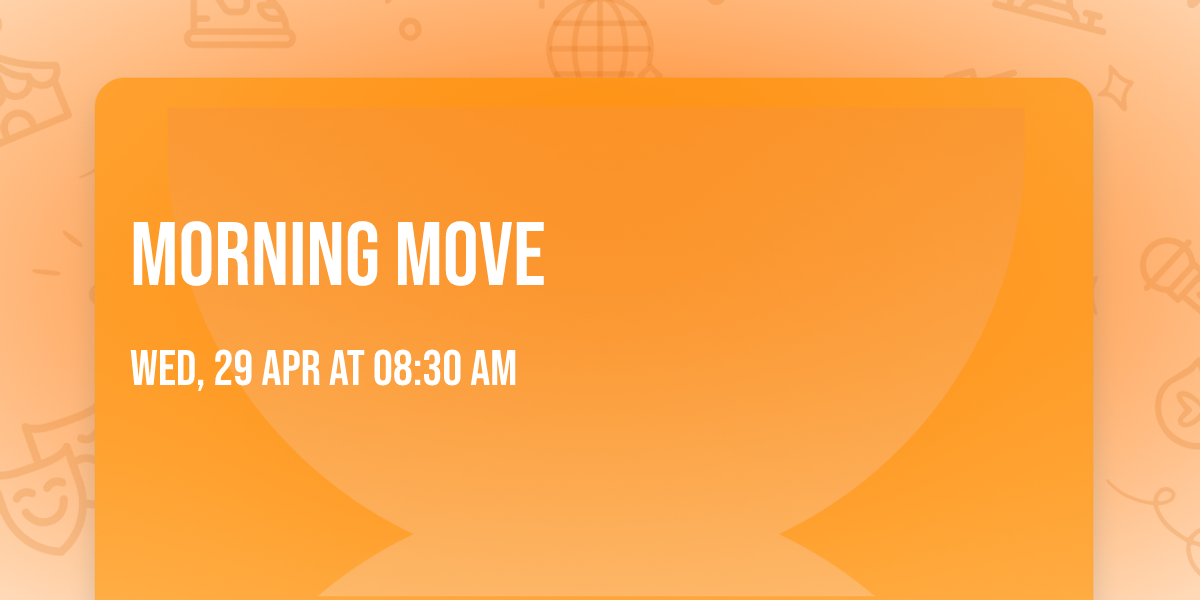 MORNING MOVE

WED, 29 APR AT 08:30 AM